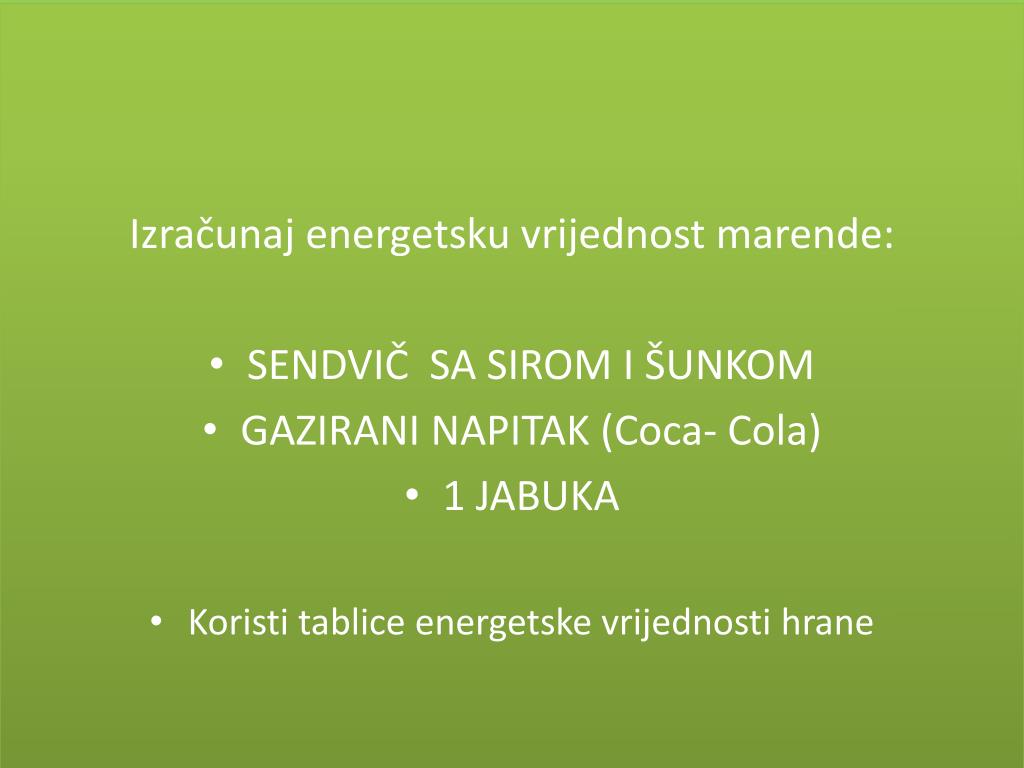 Izračunaj energetsku vrijednost marende:

• SENDVIČ SA SIROM I ŠUNKOM
• GAZIRANI NAPITAK (Coca- Cola)
• 1 JABUKA

• Koristi tablice energetske vrijednosti hrane